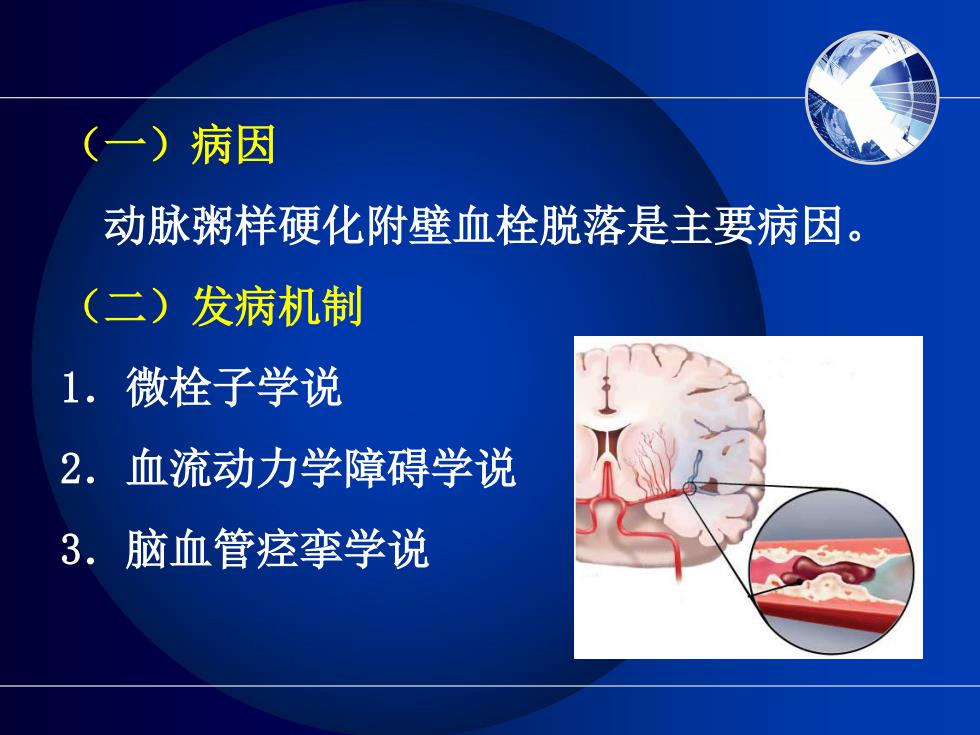 （一）病因

动脉粥样硬化附壁血栓脱落是主要病因。

（二）发病机制

1. 微栓子学说

2. 血流动力学障碍学说

3. 脑血管痉挛学说